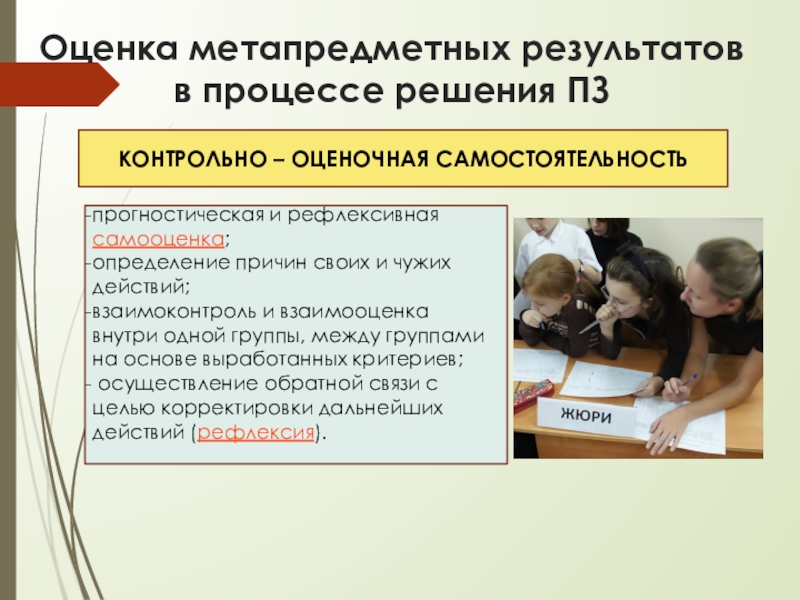 Оценка метапредметных результатов в процессе решения ПЗ

КОНТРОЛЬНО – ОЦЕНОЧНАЯ САМОСТОЯТЕЛЬНОСТЬ

-прогностическая и рефлексивная самооценка;
-определение причин своих и чужих действий;
-взаимоконтроль и взаимооценка внутри одной группы, между группами на основе выработанных критериев;
- осуществление обратной связи с целью корректировки дальнейших действий (рефлексия).

ЖЮРИ